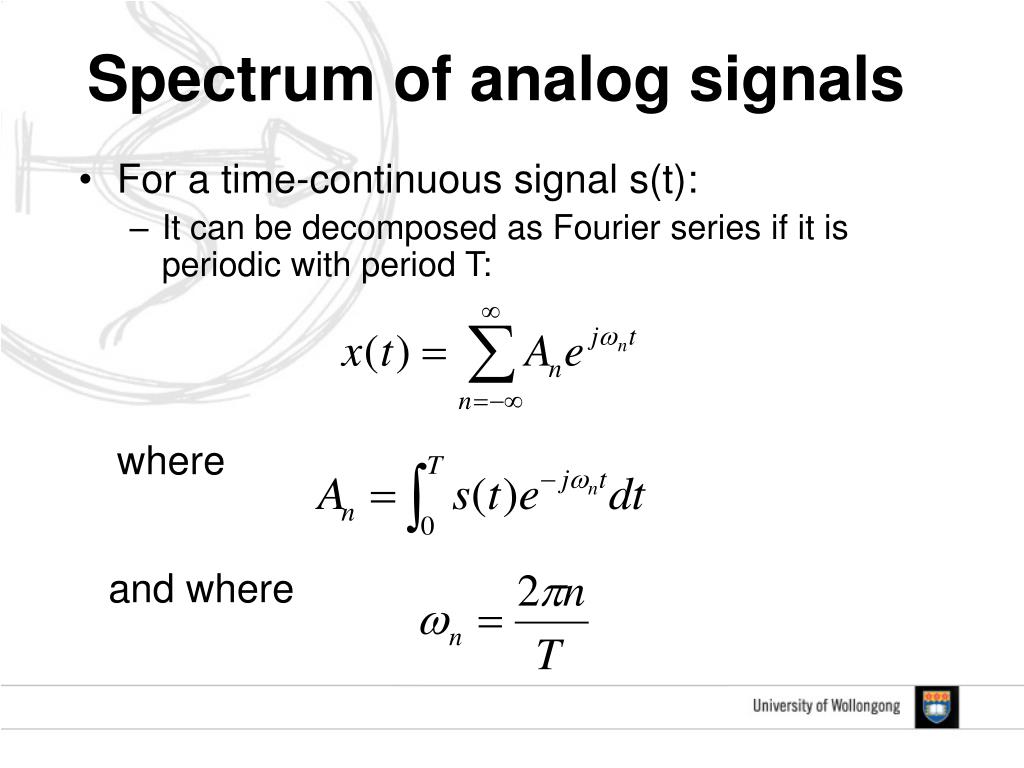 Spectrum of analog signals

• For a time-continuous signal s(t):
– It can be decomposed as Fourier series if it is periodic with period T:

$x(t) = \sum_{n=-\infty}^{\infty} A_n e^{j\omega_n t}$

where $A_n = \int_0^T s(t) e^{-j\omega_n t} dt$

and where $\omega_n = \frac{2\pi n}{T}$

University of Wollongong